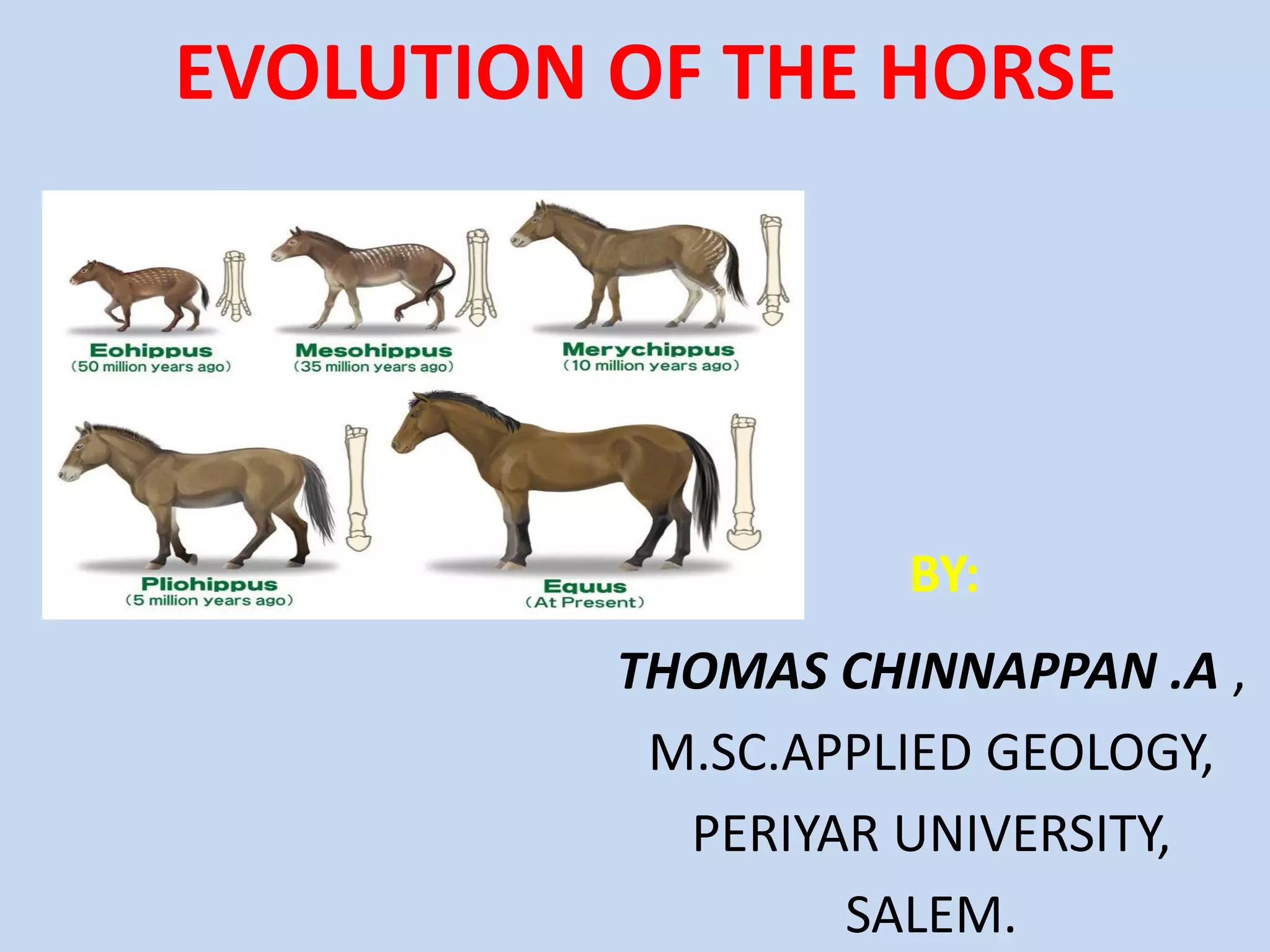 EVOLUTION OF THE HORSE

Eohippus
(50 million years ago)

Mesohippus
(35 million years ago)

Merychippus
(10 million years ago)

Pliohippus
(5 million years ago)

Equus
(At Present)

BY:

THOMAS CHINNAPPAN .A ,

M.SC.APPLIED GEOLOGY,

PERIYAR UNIVERSITY,

SALEM.